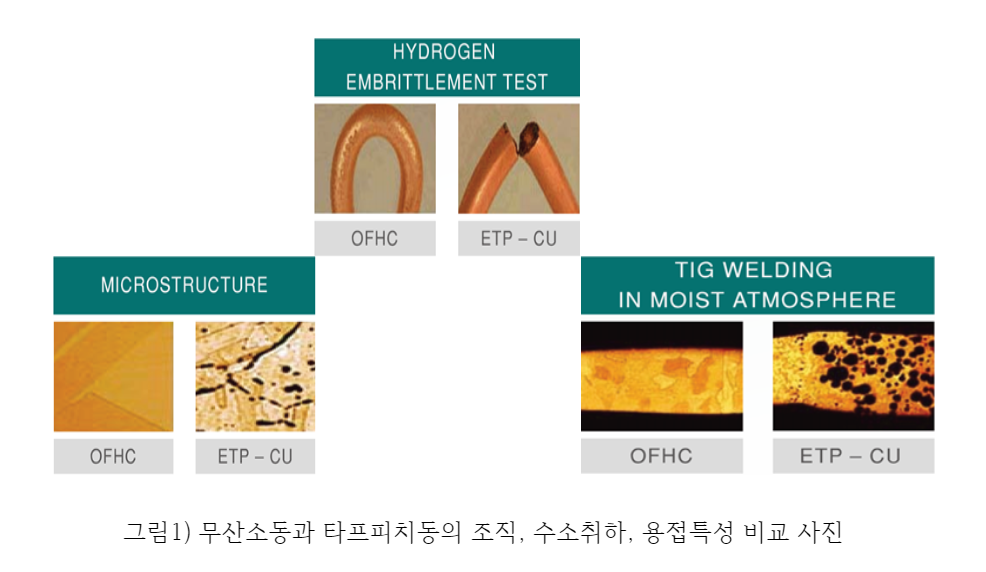 HYDROGEN EMBRITTLEMENT TEST

OFHC

ETP – CU

MICROSTRUCTURE

OFHC

ETP – CU

TIG WELDING IN MOIST ATMOSPHERE

OFHC

ETP – CU

그림1) 무산소동과 타프피치동의 조직, 수소취하, 용접특성 비교 사진